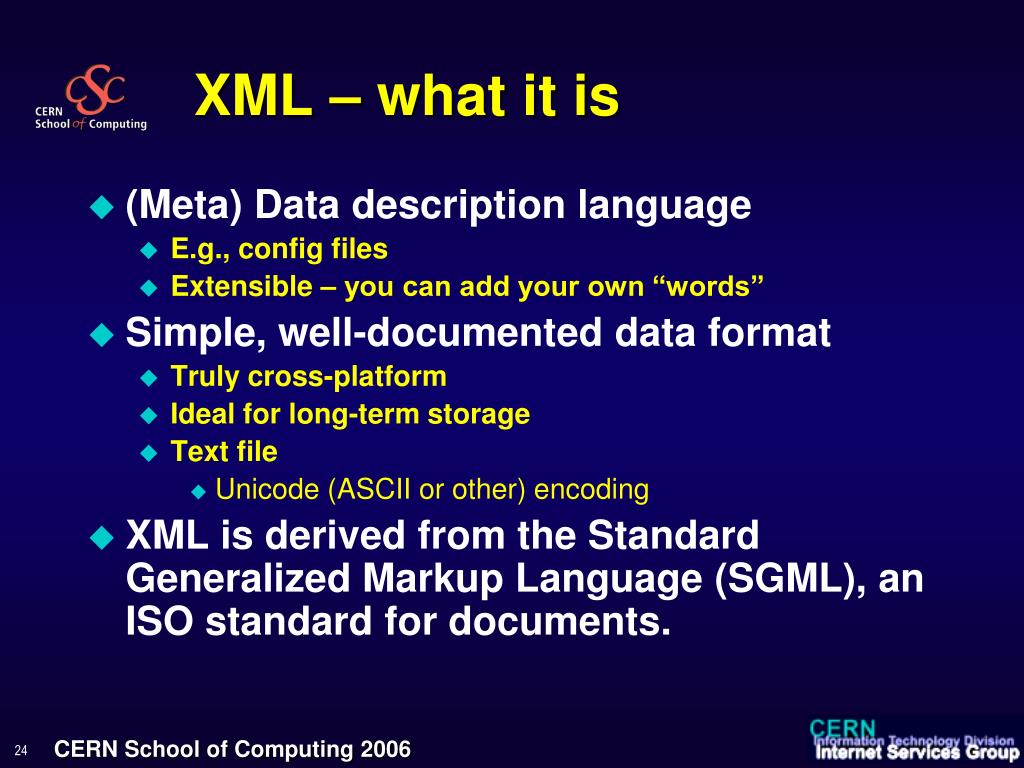 CSC
CERN School of Computing

XML – what it is

(Meta) Data description language
E.g., config files
Extensible – you can add your own “words”

Simple, well-documented data format
Truly cross-platform
Ideal for long-term storage
Text file
Unicode (ASCII or other) encoding

XML is derived from the Standard Generalized Markup Language (SGML), an ISO standard for documents.

24

CERN School of Computing 2006

CERN
Information Technology Division
Internet Services Group